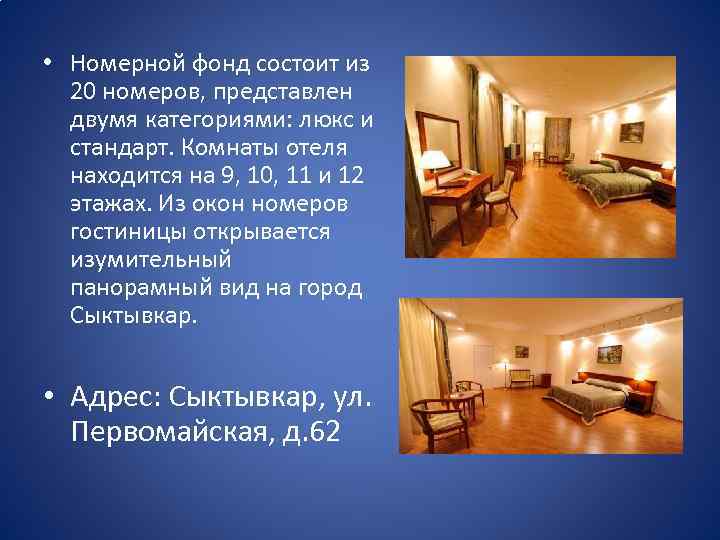 • Номерной фонд состоит из 20 номеров, представлен двумя категориями: люкс и стандарт. Комнаты отеля находится на 9, 10, 11 и 12 этажах. Из окон номеров гостиницы открывается изумительный панорамный вид на город Сыктывкар.

• Адрес: Сыктывкар, ул. Первомайская, д.62